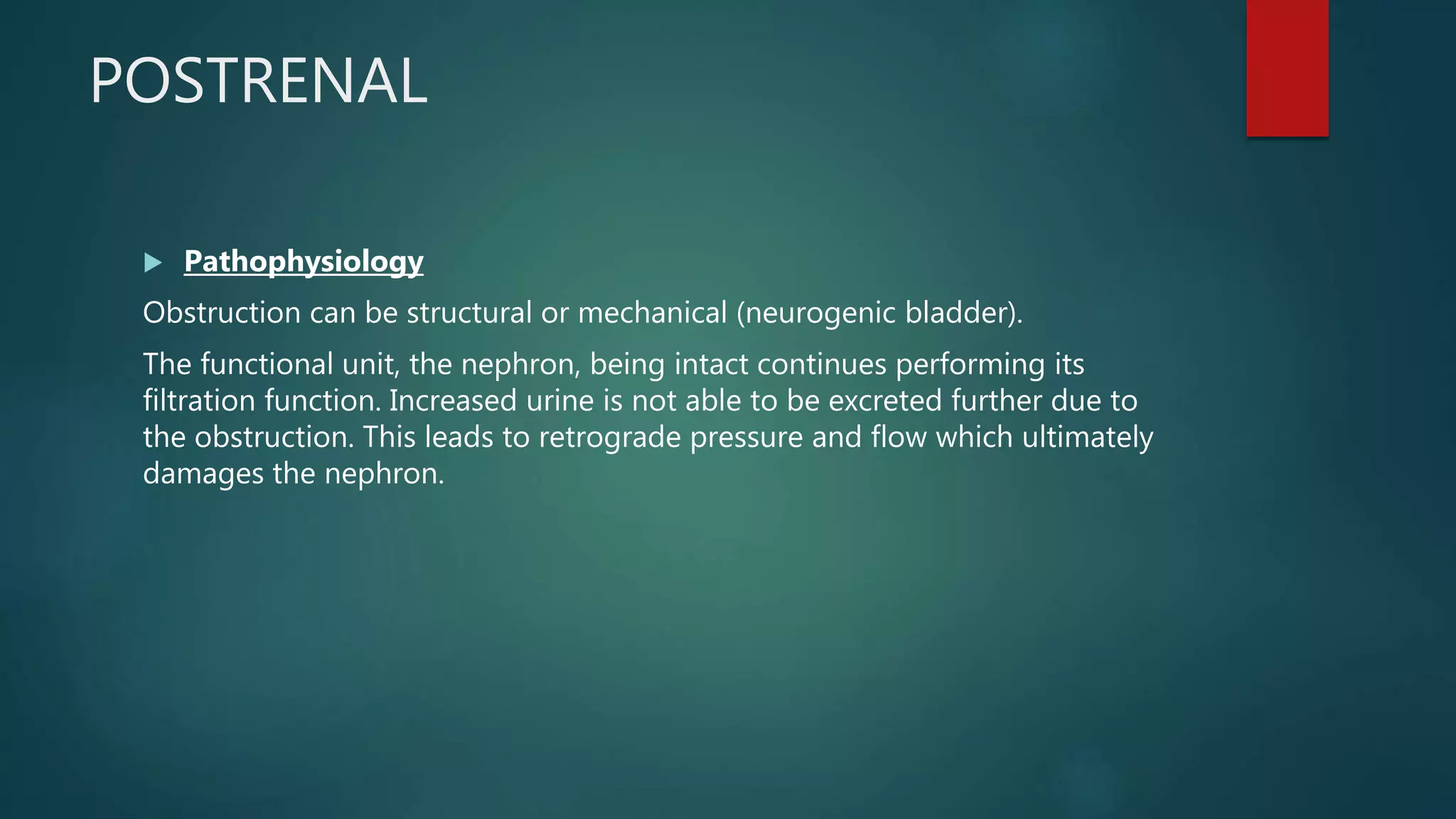 POSTRENAL

Pathophysiology

Obstruction can be structural or mechanical (neurogenic bladder).

The functional unit, the nephron, being intact continues performing its filtration function. Increased urine is not able to be excreted further due to the obstruction. This leads to retrograde pressure and flow which ultimately damages the nephron.